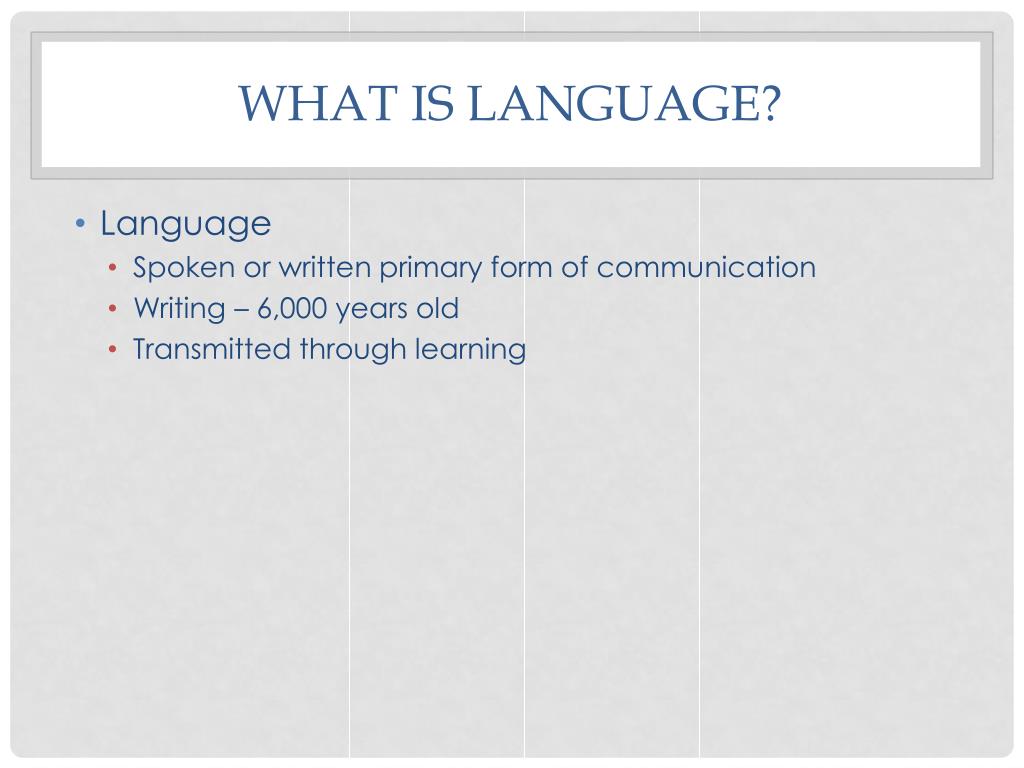 WHAT IS LANGUAGE?

• Language
 • Spoken or written primary form of communication
 • Writing – 6,000 years old
 • Transmitted through learning